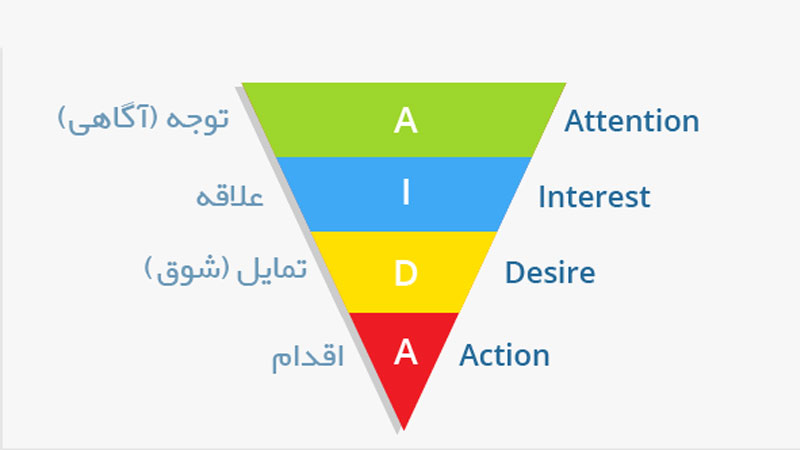 توجه (آگاهی)
A
Attention

علاقه
I
Interest

تمایل (شوق)
D
Desire

اقدام
A
Action